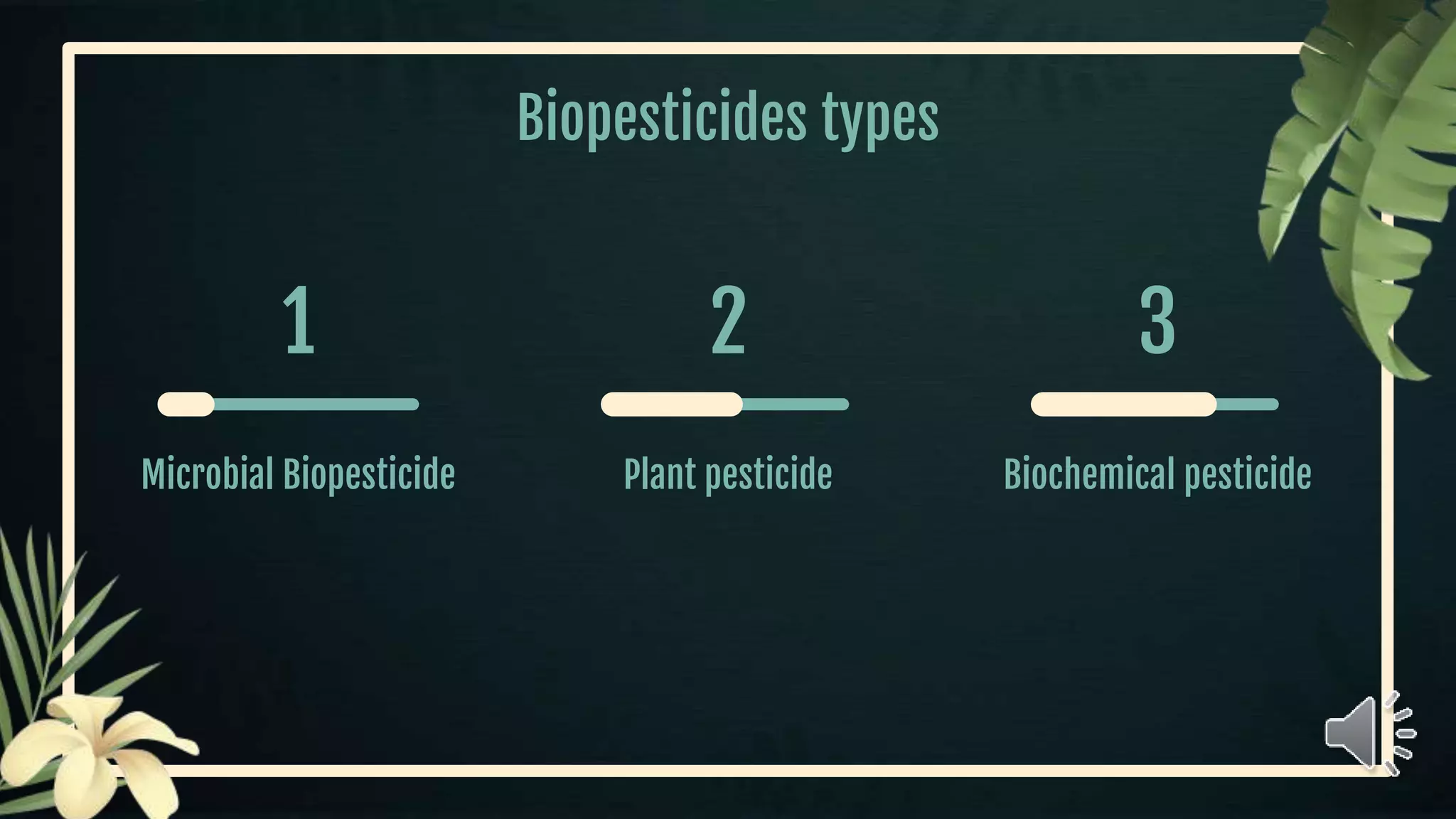 Biopesticides types

1

Microbial Biopesticide

2

Plant pesticide

3

Biochemical pesticide